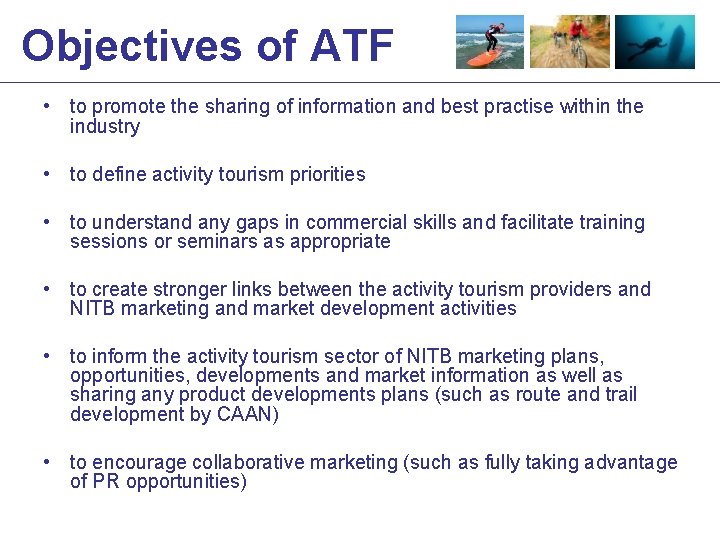 Objectives of ATF

• to promote the sharing of information and best practise within the industry

• to define activity tourism priorities

• to understand any gaps in commercial skills and facilitate training sessions or seminars as appropriate

• to create stronger links between the activity tourism providers and NITB marketing and market development activities

• to inform the activity tourism sector of NITB marketing plans, opportunities, developments and market information as well as sharing any product developments plans (such as route and trail development by CAAN)

• to encourage collaborative marketing (such as fully taking advantage of PR opportunities)